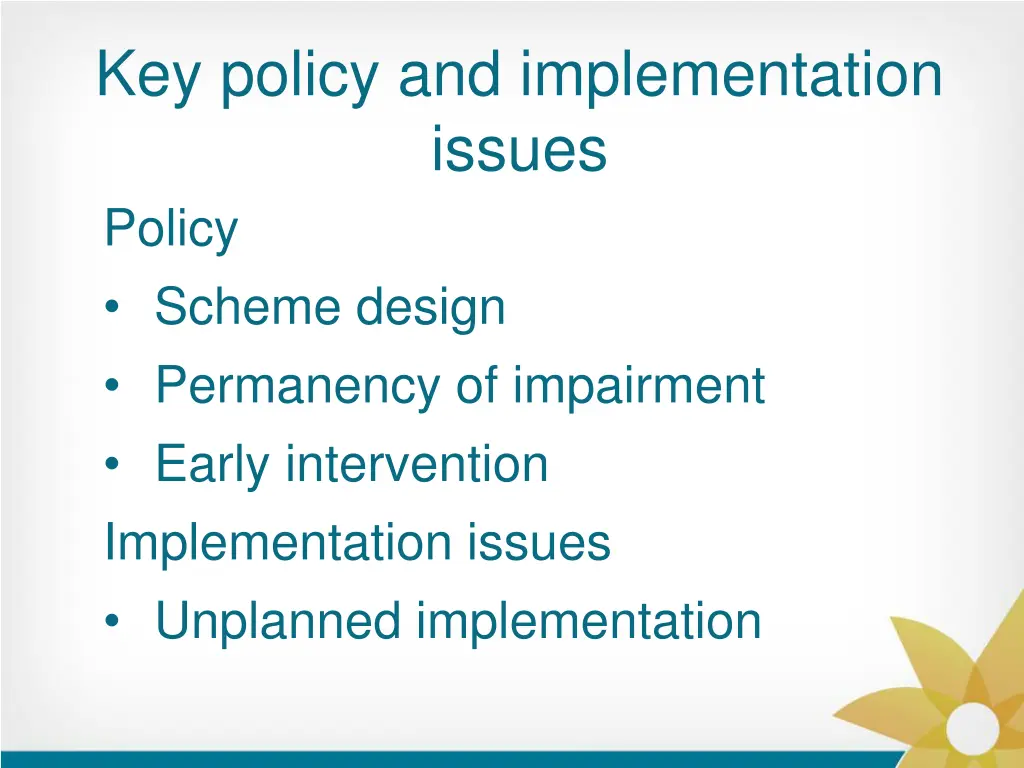 Key policy and implementation issues

Policy

• Scheme design
• Permanency of impairment
• Early intervention

Implementation issues

• Unplanned implementation